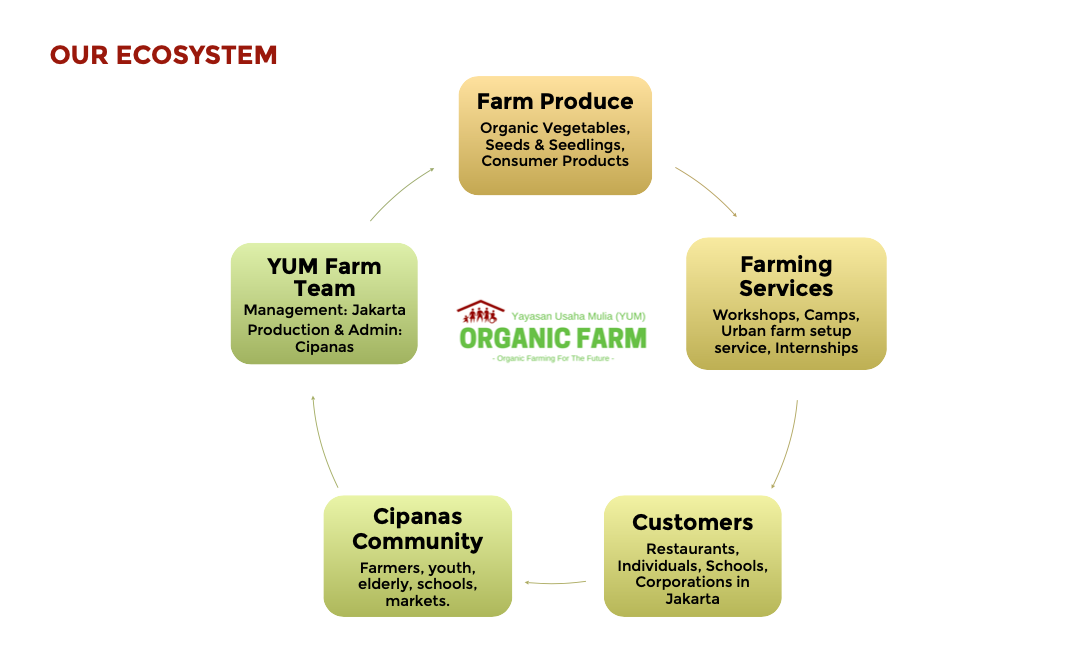 OUR ECOSYSTEM

Farm Produce
Organic Vegetables, Seeds & Seedlings, Consumer Products

Farming Services
Workshops, Camps, Urban farm setup service, Internships

Customers
Restaurants, Individuals, Schools, Corporations in Jakarta

Cipanas Community
Farmers, youth, elderly, schools, markets.

YUM Farm Team
Management: Jakarta
Production & Admin: Cipanas

Yayasan Usaha Mulia (YUM)
ORGANIC FARM
- Organic Farming For The Future -